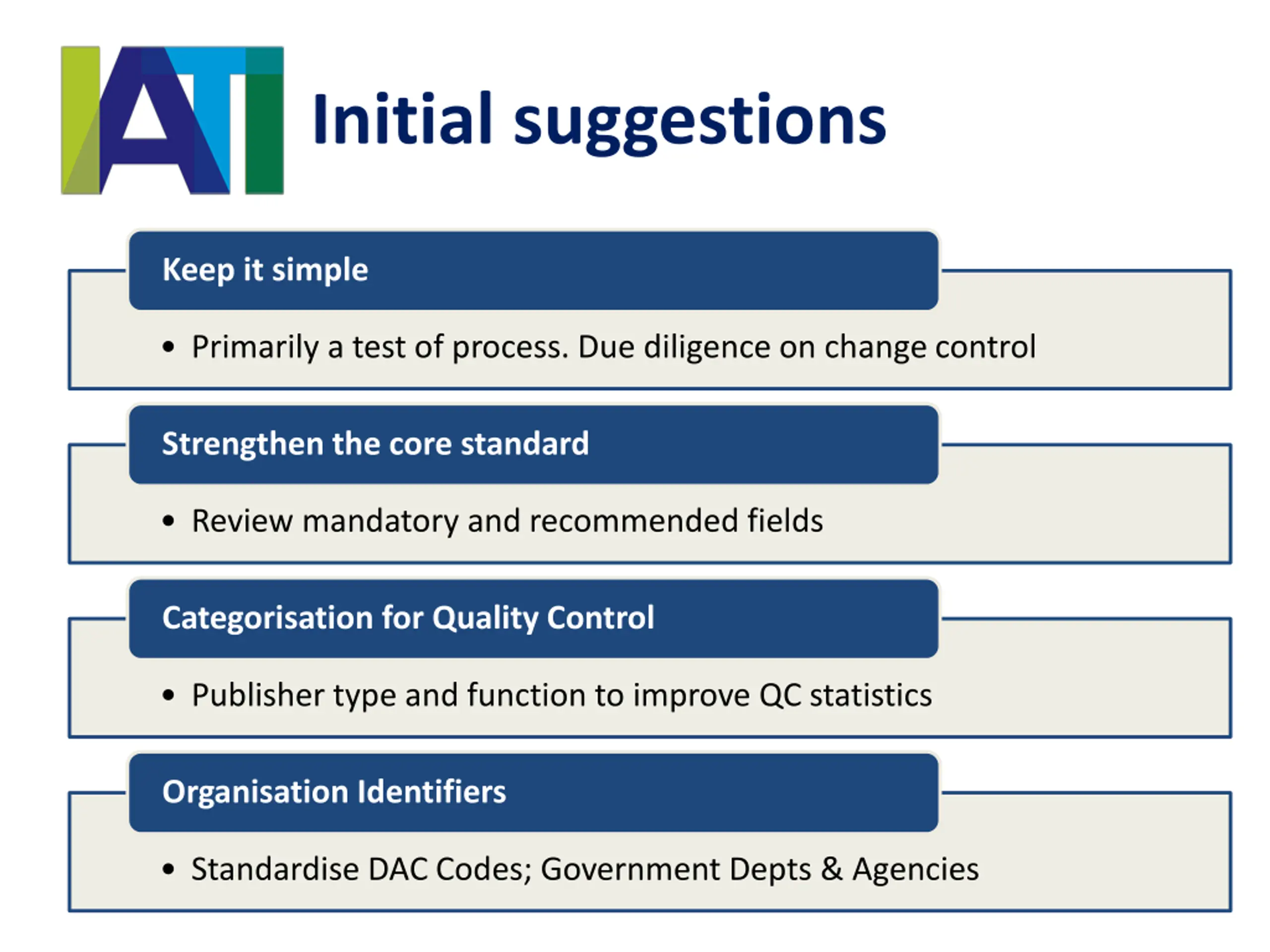 IATI Initial suggestions

Keep it simple

• Primarily a test of process. Due diligence on change control

Strengthen the core standard

• Review mandatory and recommended fields

Categorisation for Quality Control

• Publisher type and function to improve QC statistics

Organisation Identifiers

• Standardise DAC Codes; Government Depts & Agencies